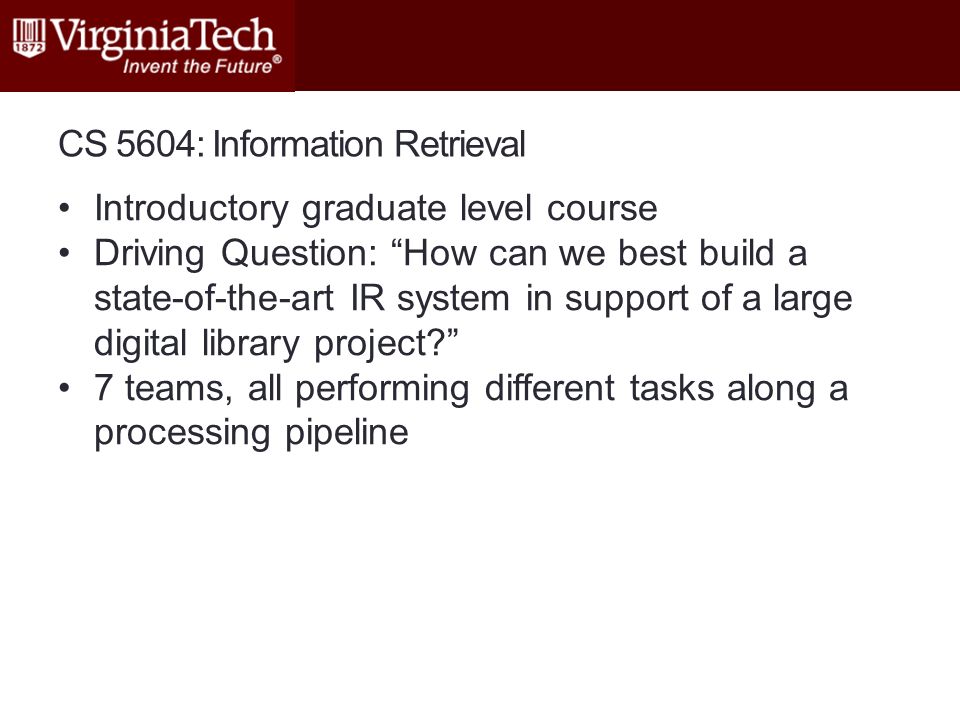 1872 VirginiaTech
Invent the Future®

CS 5604: Information Retrieval

• Introductory graduate level course
• Driving Question: “How can we best build a state-of-the-art IR system in support of a large digital library project?”
• 7 teams, all performing different tasks along a processing pipeline